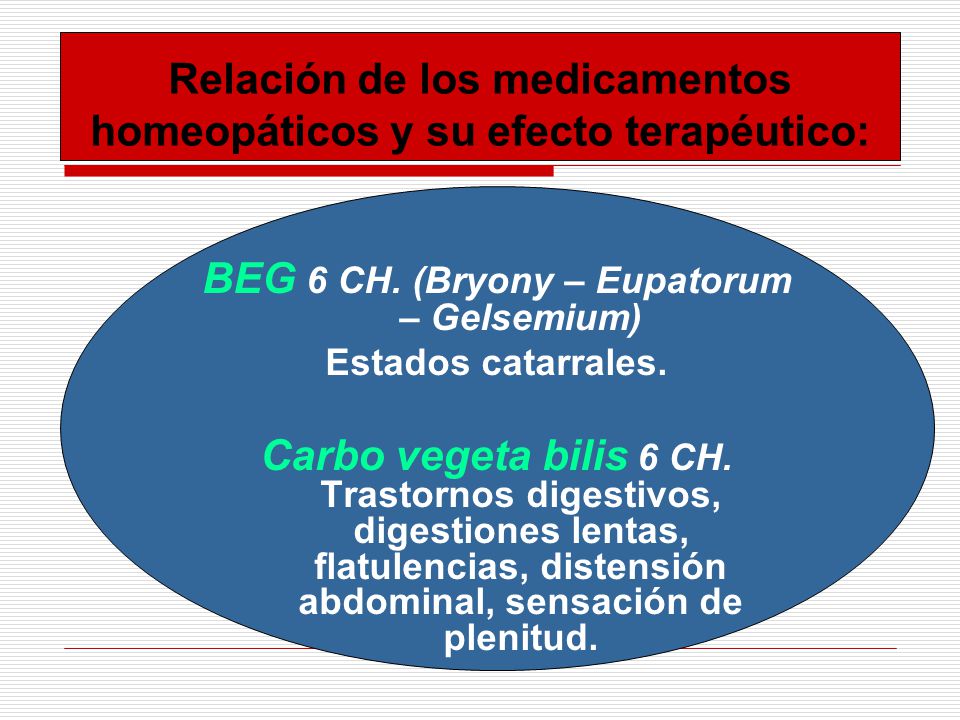 Relación de los medicamentos homeopáticos y su efecto terapéutico:

BEG 6 CH. (Bryony – Eupatorum – Gelsemium)
Estados catarrales.

Carbo vegeta bilis 6 CH.
Trastornos digestivos, digestiones lentas, flatulencias, distensión abdominal, sensación de plenitud.